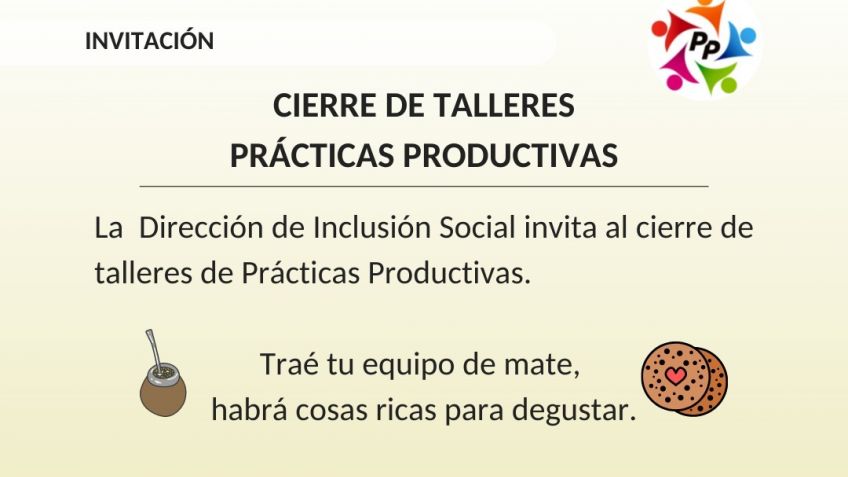 INVITACIÓN

PP

CIERRE DE TALLERES
PRÁCTICAS PRODUCTIVAS

La Dirección de Inclusión Social invita al cierre de talleres de Prácticas Productivas.

Traé tu equipo de mate,
habrá cosas ricas para degustar.